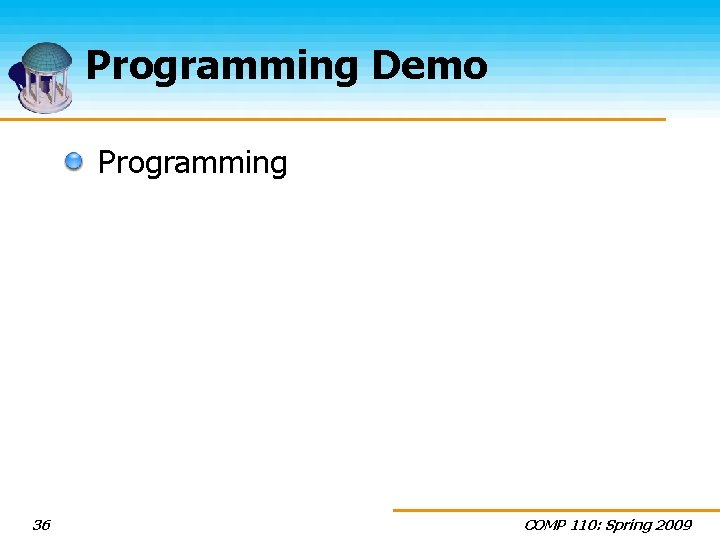 Programming Demo

Programming

36

COMP 110: Spring 2009